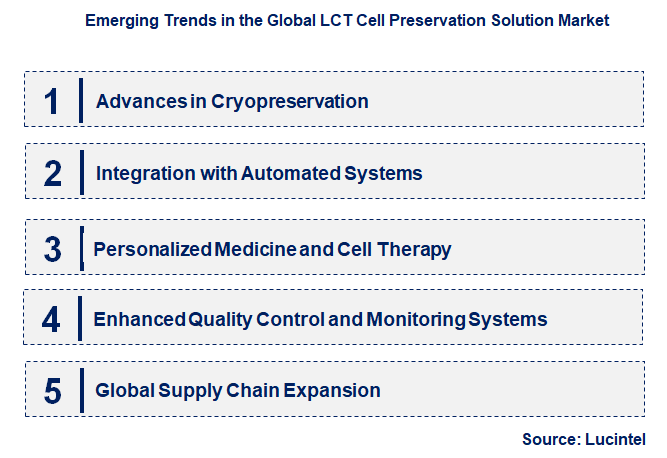 Emerging Trends in the Global LCT Cell Preservation Solution Market

1 Advances in Cryopreservation

2 Integration with Automated Systems

3 Personalized Medicine and Cell Therapy

4 Enhanced Quality Control and Monitoring Systems

5 Global Supply Chain Expansion

Source: Lucintel